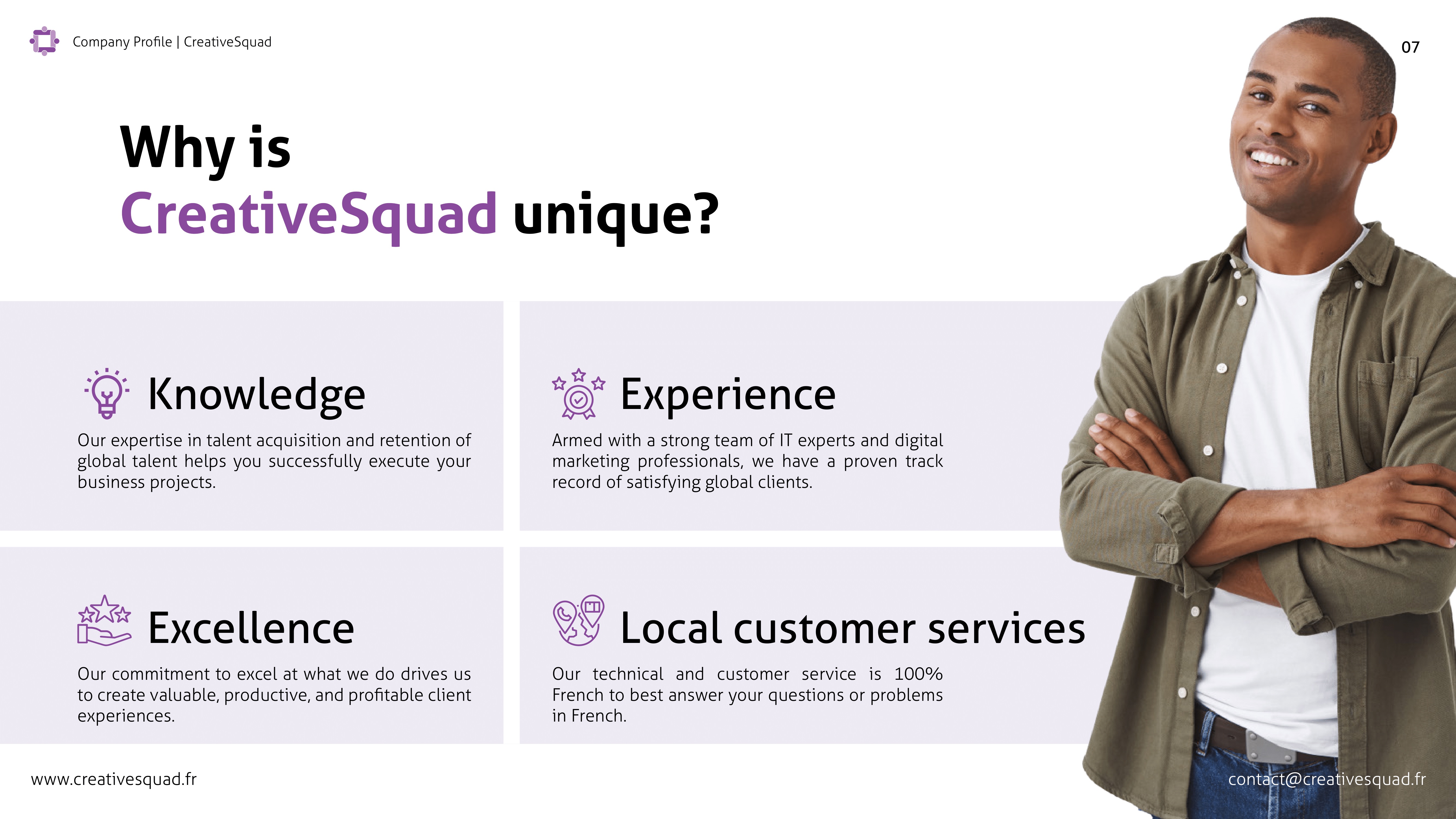 Company Profile | CreativeSquad

07

Why is CreativeSquad unique?

Knowledge

Our expertise in talent acquisition and retention of global talent helps you successfully execute your business projects.

Experience

Armed with a strong team of IT experts and digital marketing professionals, we have a proven track record of satisfying global clients.

Excellence

Our commitment to excel at what we do drives us to create valuable, productive, and profitable client experiences.

Local customer services

Our technical and customer service is 100% French to best answer your questions or problems in French.

www.creativesquad.fr

contact@creativesquad.fr